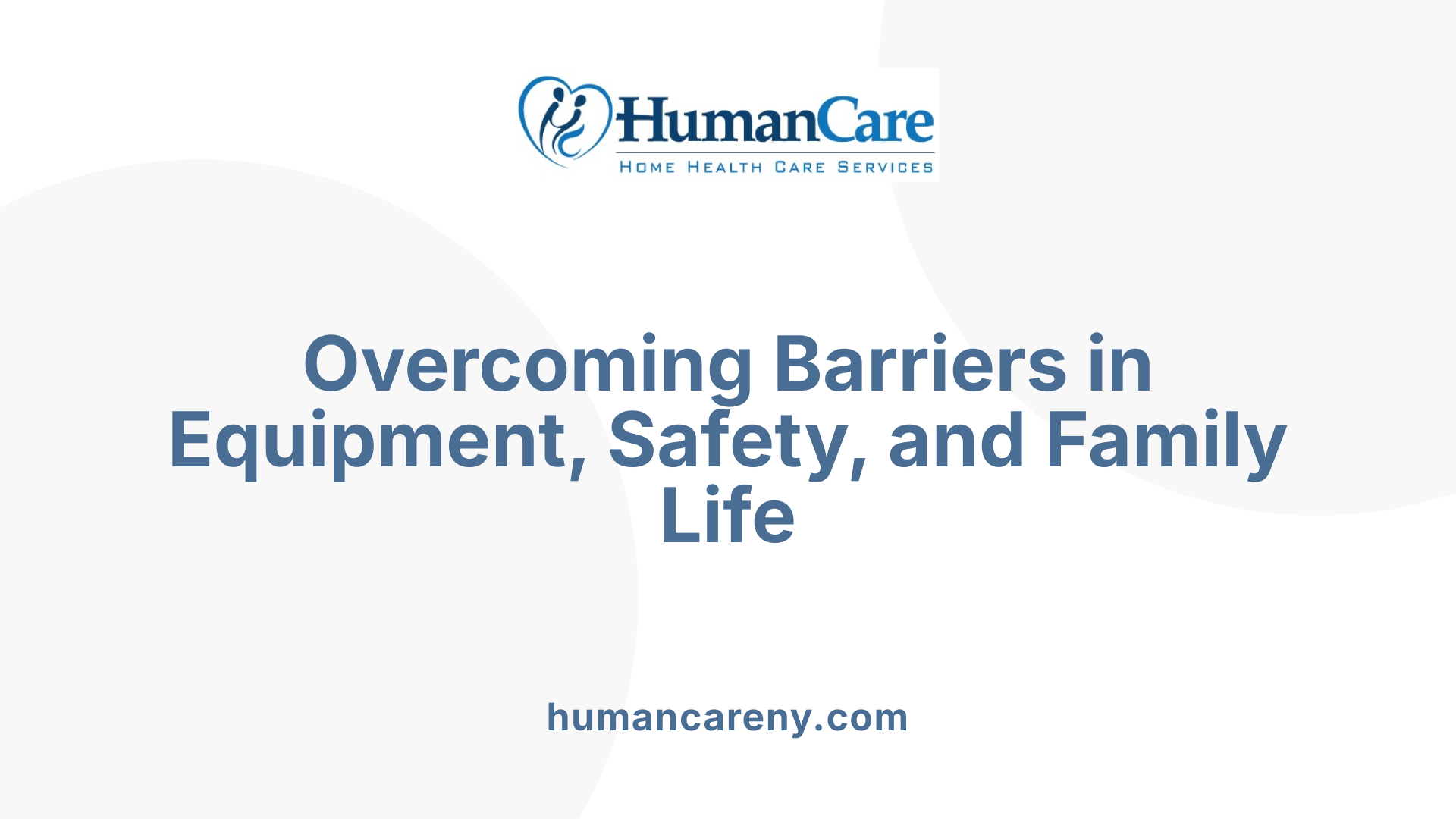 HumanCare
HOME HEALTH CARE SERVICES

Overcoming Barriers in Equipment, Safety, and Family Life

humancareny.com